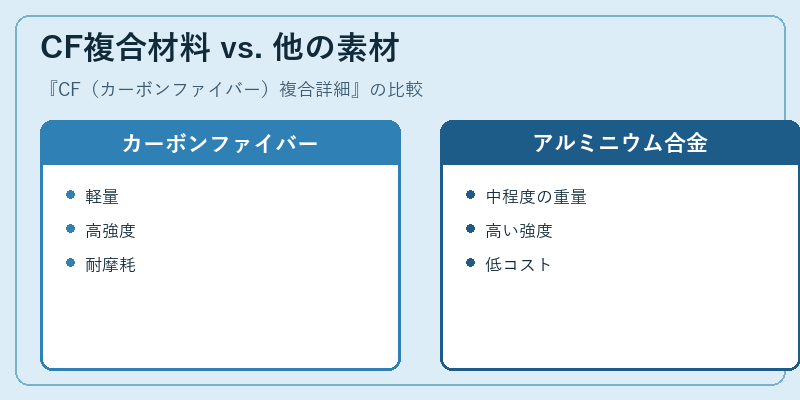 CF複合材料 vs. 他の素材

『CF（カーボンファイバー）複合詳細』の比較

カーボンファイバー

- 軽量
- 高強度
- 耐摩耗

アルミニウム合金

- 中程度の重量
- 高い強度
- 低コスト